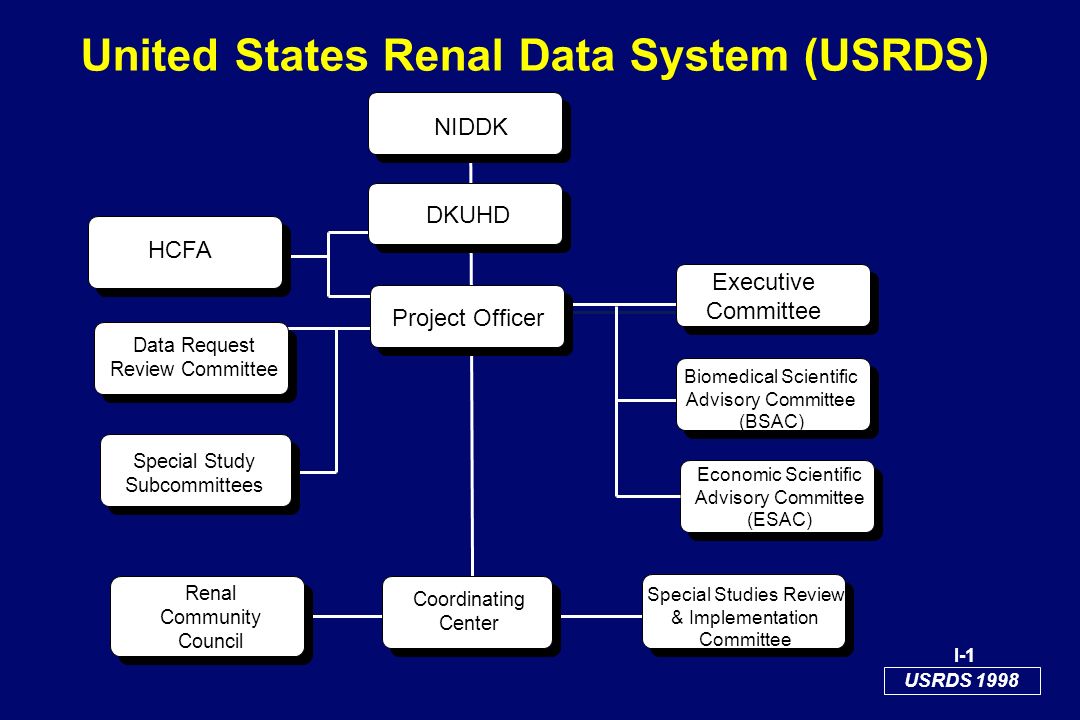 United States Renal Data System (USRDS)

NIDDK

DKUHD

HCFA

Project Officer

Executive Committee

Data Request Review Committee

Biomedical Scientific Advisory Committee (BSAC)

Special Study Subcommittees

Economic Scientific Advisory Committee (ESAC)

Renal Community Council

Coordinating Center

Special Studies Review & Implementation Committee

I-1

USRDS 1998